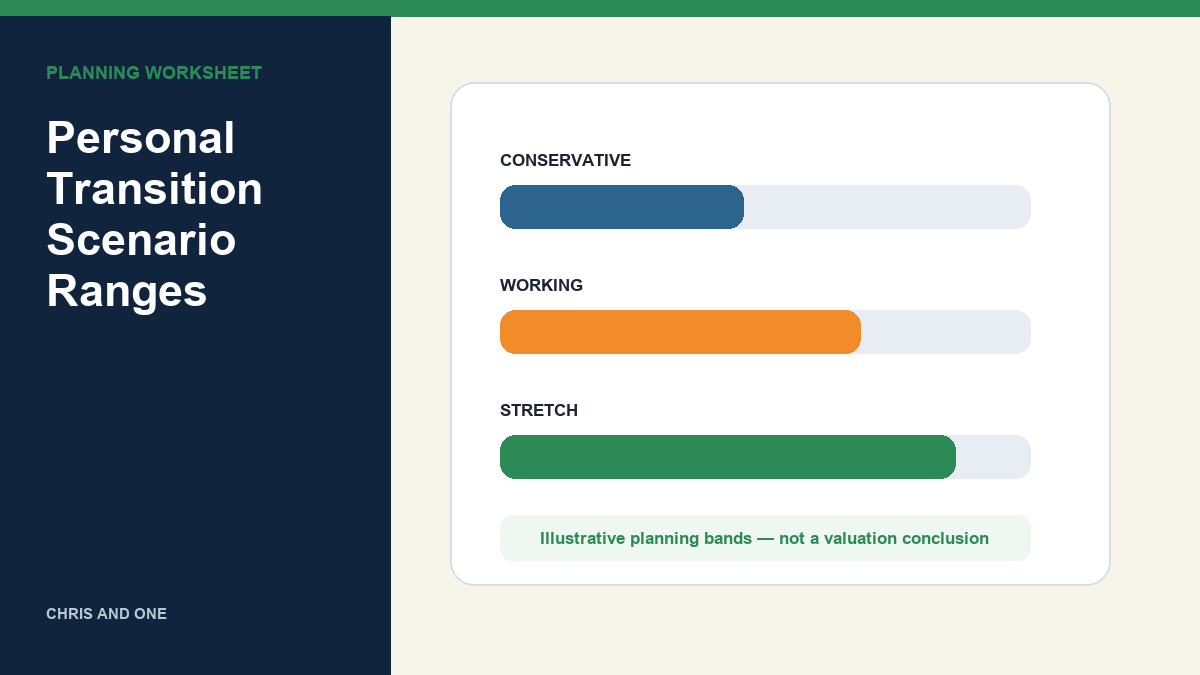 PLANNING WORKSHEET

Personal Transition Scenario Ranges

CHRIS AND ONE

CONSERVATIVE

WORKING

STRETCH

Illustrative planning bands — not a valuation conclusion